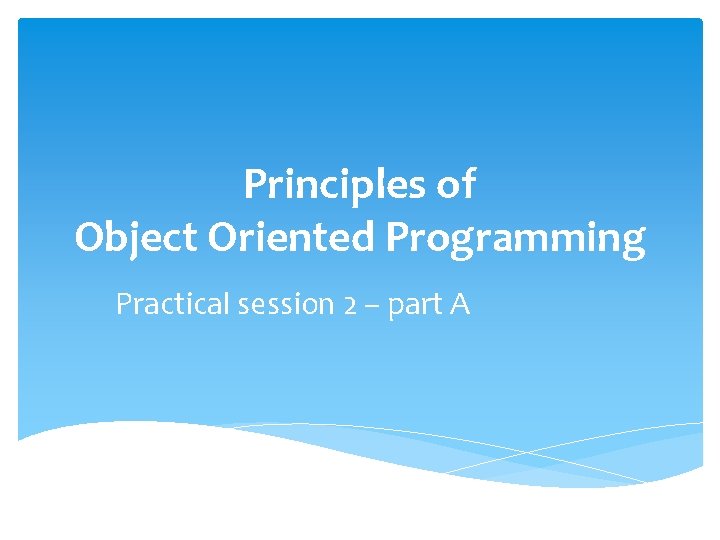 Principles of
Object Oriented Programming

Practical session 2 – part A